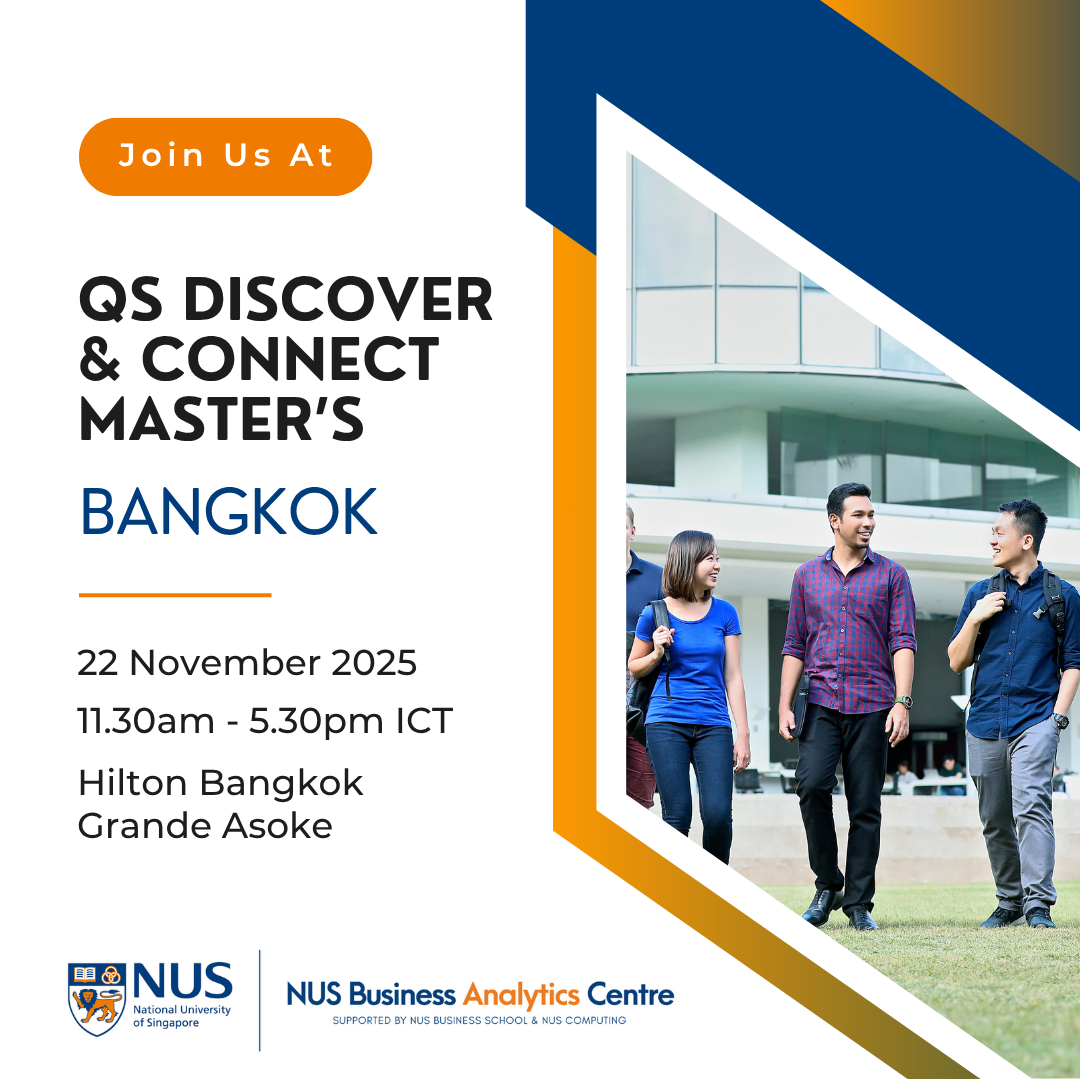 Join Us At

QS DISCOVER & CONNECT MASTER'S

BANGKOK

22 November 2025

11.30am - 5.30pm ICT

Hilton Bangkok Grande Asoke

NUS National University of Singapore

NUS Business Analytics Centre
SUPPORTED BY NUS BUSINESS SCHOOL & NUS COMPUTING